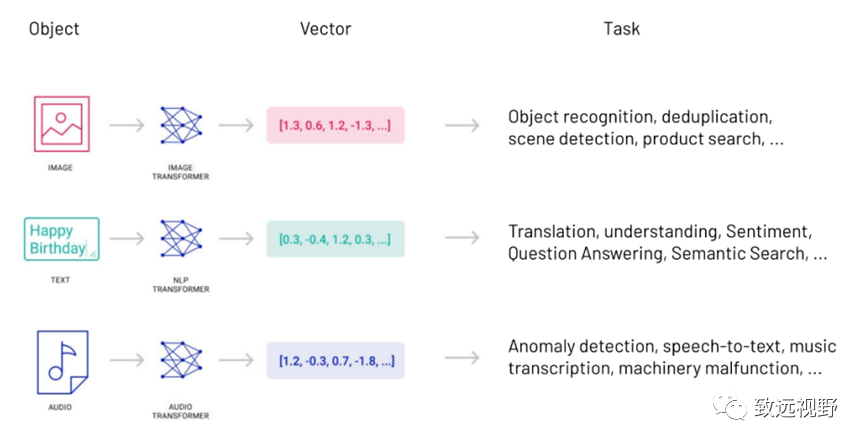 Object

Vector

Task

IMAGE

IMAGE TRANSFORMER

[1.3, 0.6, 1.2, -1.3, ...]

Object recognition, deduplication, scene detection, product search, ...

Happy Birthday

TEXT

NLP TRANSFORMER

[0.3, -0.4, 1.2, 0.3, ...]

Translation, understanding, Sentiment, Question Answering, Semantic Search, ...

AUDIO

AUDIO TRANSFORMER

[1.2, -0.3, 0.7, -1.8, ...]

Anomaly detection, speech-to-text, music transcription, machinery malfunction, ...

致远视野